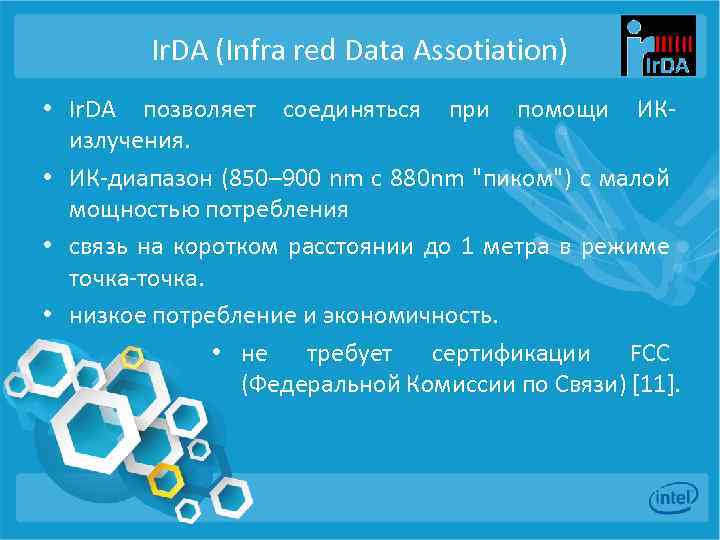 IrDA (Infra red Data Assotiation)

IrDA

• IrDA позволяет соединяться при помощи ИК-излучения.

• ИК-диапазон (850–900 nm с 880nm "пиком") с малой мощностью потребления

• связь на коротком расстоянии до 1 метра в режиме точка-точка.

• низкое потребление и экономичность.

• не требует сертификации FCC (Федеральной Комиссии по Связи) [11].

intel